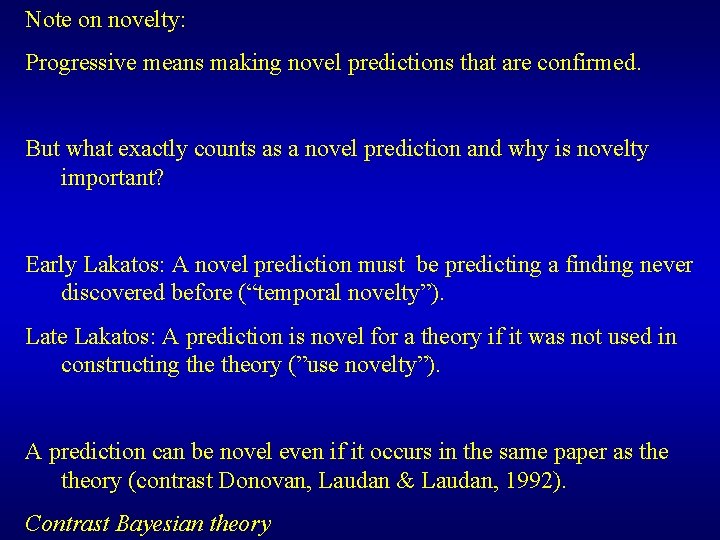 Note on novelty:

Progressive means making novel predictions that are confirmed.

But what exactly counts as a novel prediction and why is novelty important?

Early Lakatos: A novel prediction must be predicting a finding never discovered before (“temporal novelty”).

Late Lakatos: A prediction is novel for a theory if it was not used in constructing the theory (”use novelty”).

A prediction can be novel even if it occurs in the same paper as the theory (contrast Donovan, Laudan & Laudan, 1992).

Contrast Bayesian theory